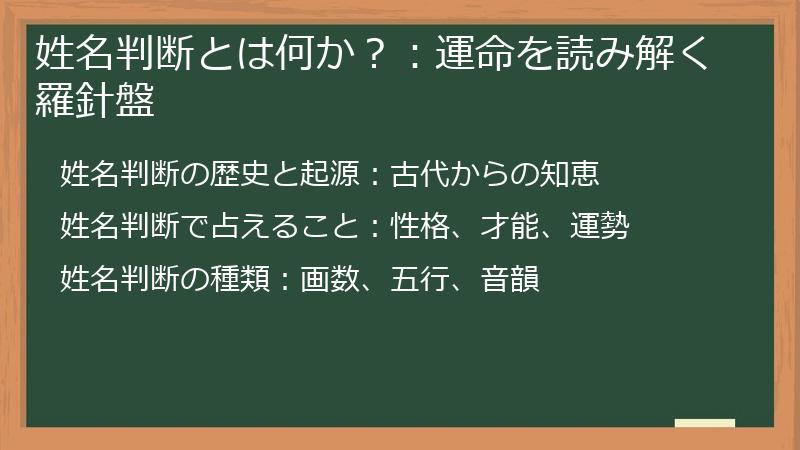 姓名判断とは何か？：運命を読み解く羅針盤

姓名判断の歴史と起源：古代からの知恵

姓名判断で占えること：性格、才能、運勢

姓名判断の種類：画数、五行、音韻